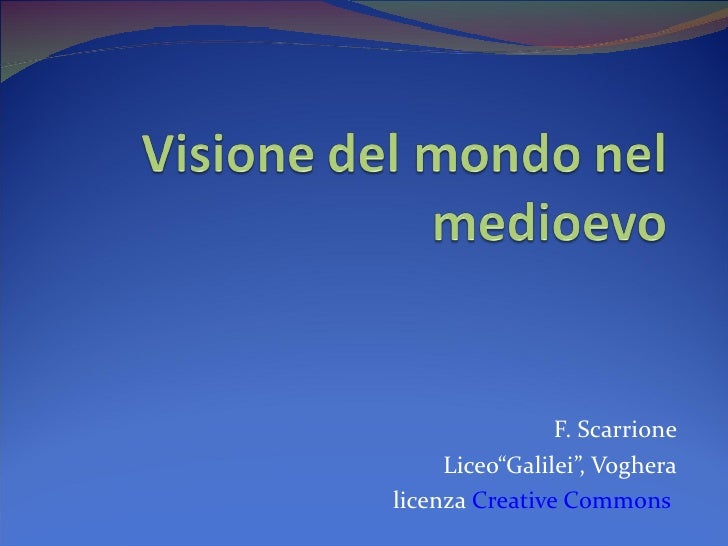 Visione del mondo nel medioevo

F. Scarrione
Liceo“Galilei”, Voghera
licenza Creative Commons